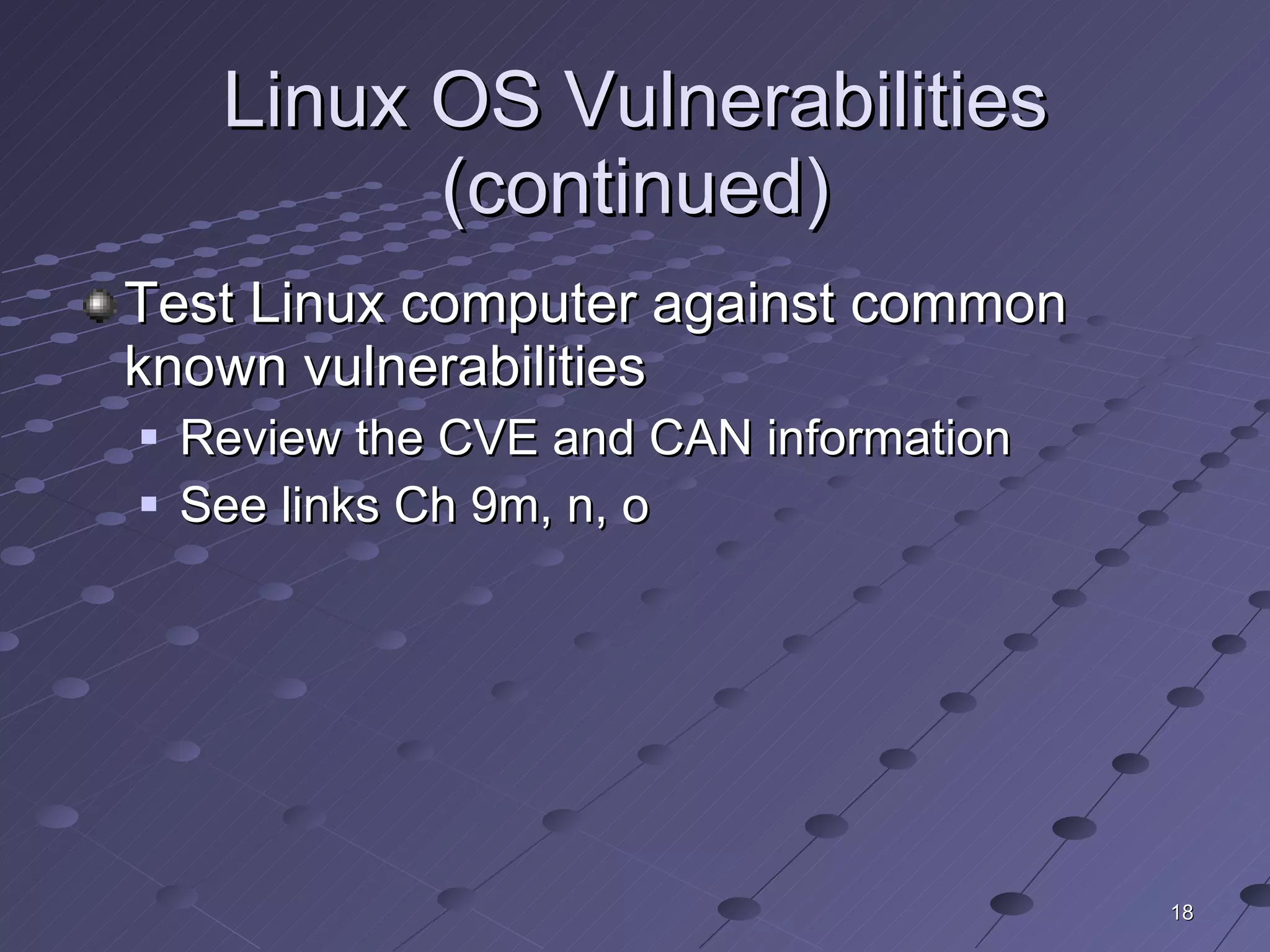 Linux OS Vulnerabilities (continued)

Test Linux computer against common known vulnerabilities

Review the CVE and CAN information

See links Ch 9m, n, o

18